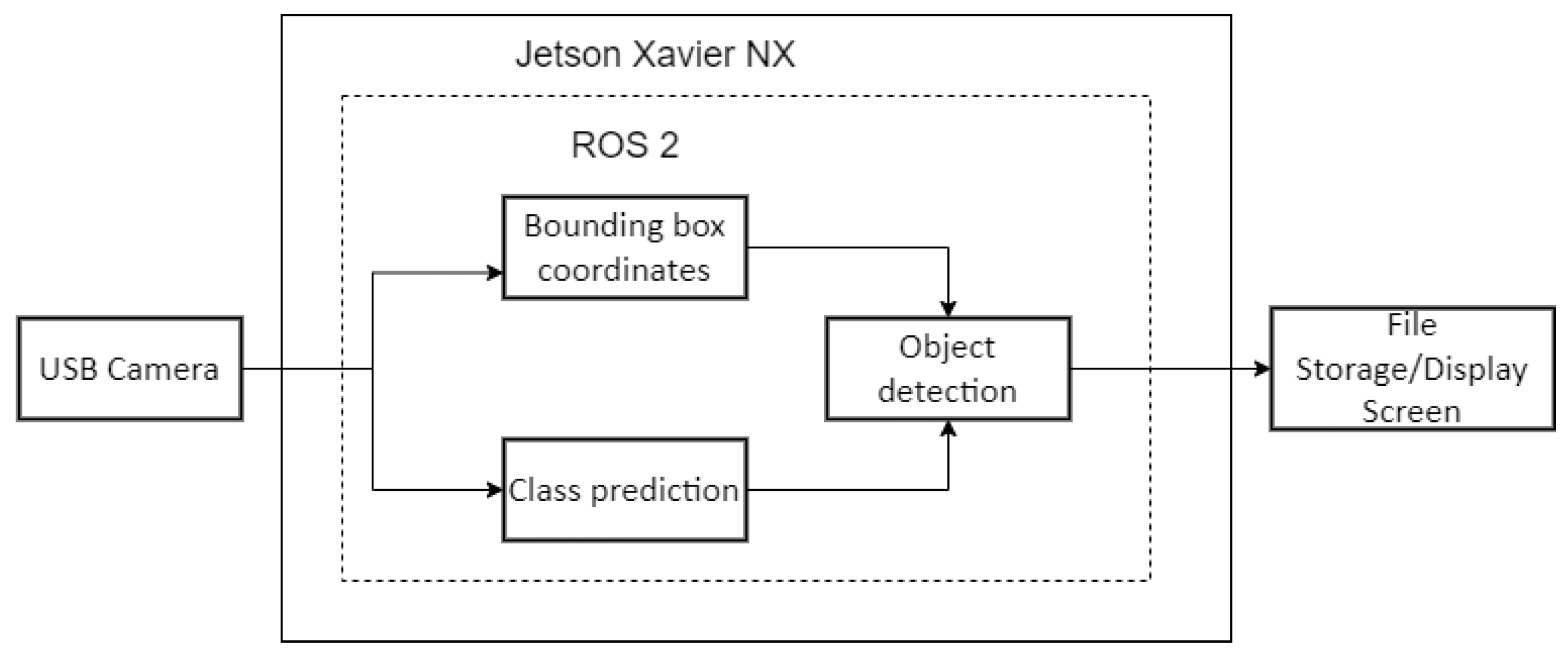 Jetson Xavier NX

ROS 2

USB Camera

Bounding box coordinates

Class prediction

Object detection

File Storage/Display Screen